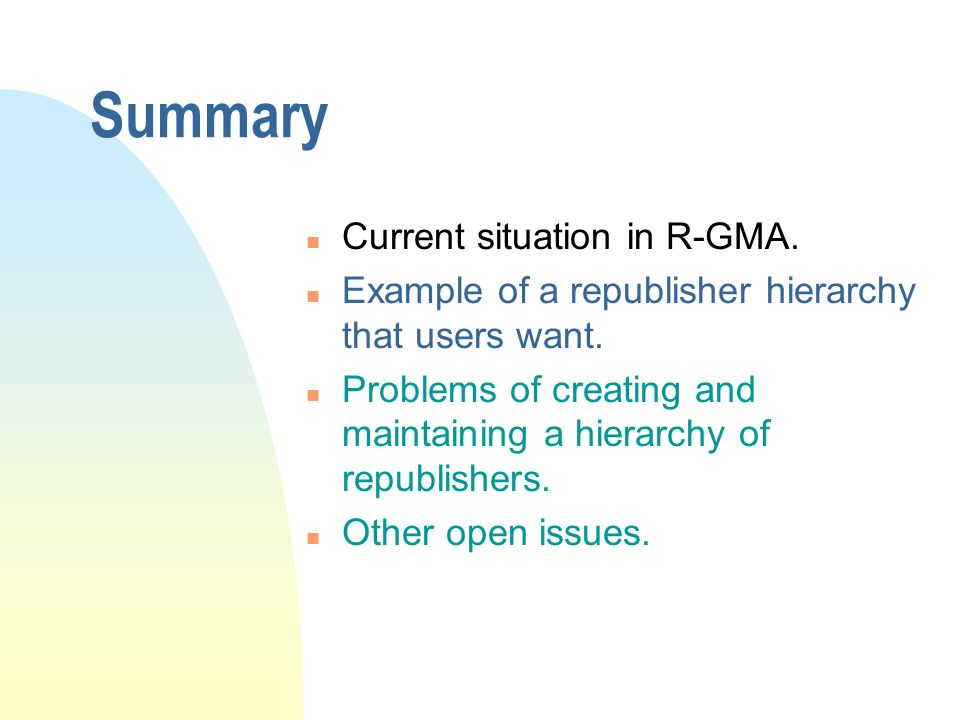 Summary

- Current situation in R-GMA.
- Example of a republisher hierarchy that users want.
- Problems of creating and maintaining a hierarchy of republishers.
- Other open issues.